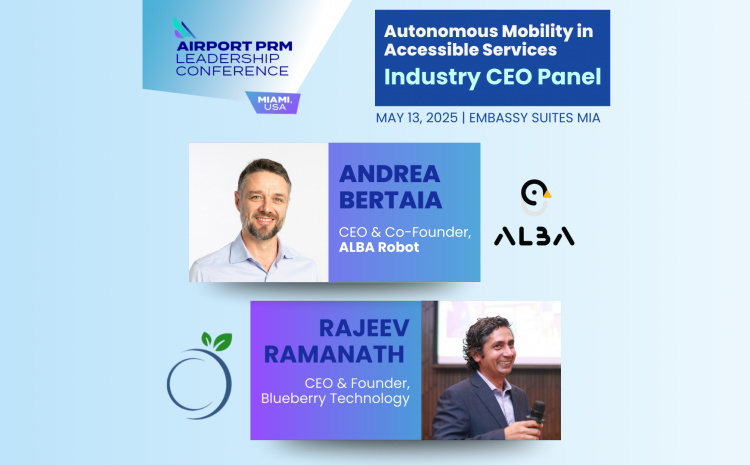 AIRPORT PRM LEADERSHIP CONFERENCE

MIAMI, USA

Autonomous Mobility in Accessible Services

Industry CEO Panel

MAY 13, 2025 | EMBASSY SUITES MIA

ANDREA BERTAIA

CEO & Co-Founder, ALBA Robot

ALBA

RAJEEV RAMANATH

CEO & Founder, Blueberry Technology